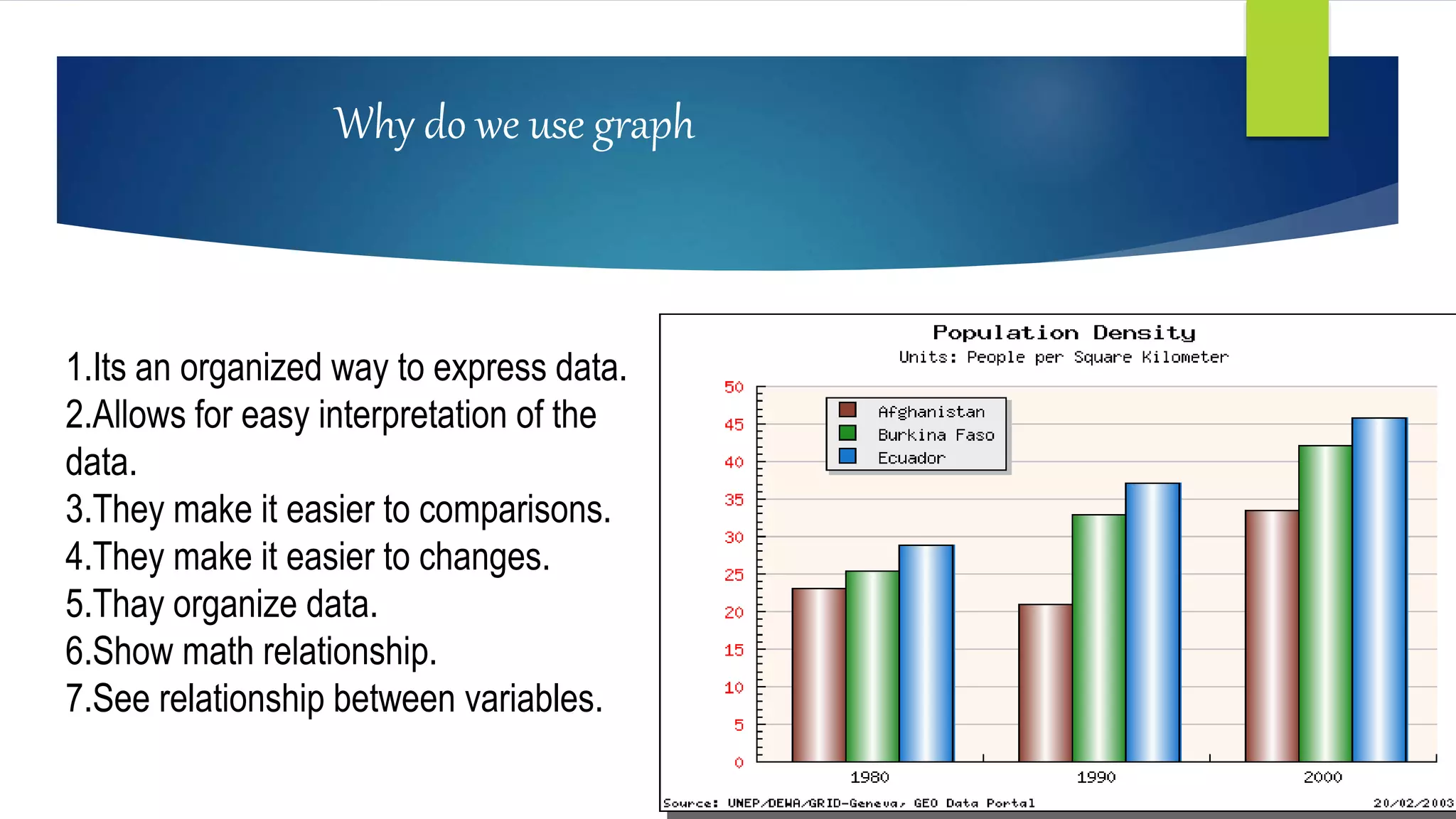 Why do we use graph

1.Its an organized way to express data.
2.Allows for easy interpretation of the data.
3.They make it easier to comparisons.
4.They make it easier to changes.
5.Thay organize data.
6.Show math relationship.
7.See relationship between variables.

Population Density
Units: People per Square Kilometer

Afghanistan
Burkina Faso
Ecuador

50
45
40
35
30
25
20
15
10
5
0

1980
1990
2000

Source: UNEP/DEWA/GRID-Geneva, GEO Data Portal
20/02/2003